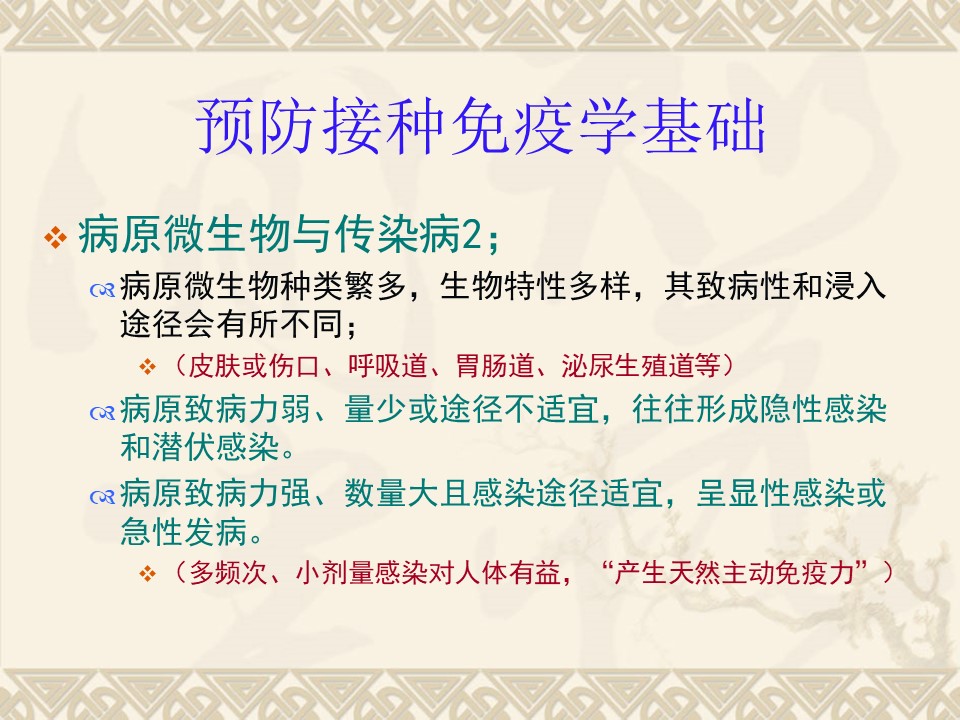 预防接种免疫学基础

病原微生物与传染病2；

病原微生物种类繁多，生物特性多样，其致病性和浸入途径会有所不同；

（皮肤或伤口、呼吸道、胃肠道、泌尿生殖道等）

病原致病力弱、量少或途径不适宜，往往形成隐性感染和潜伏感染。

病原致病力强、数量大且感染途径适宜，呈显性感染或急性发病。

（多频次、小剂量感染对人体有益，“产生天然主动免疫力”）